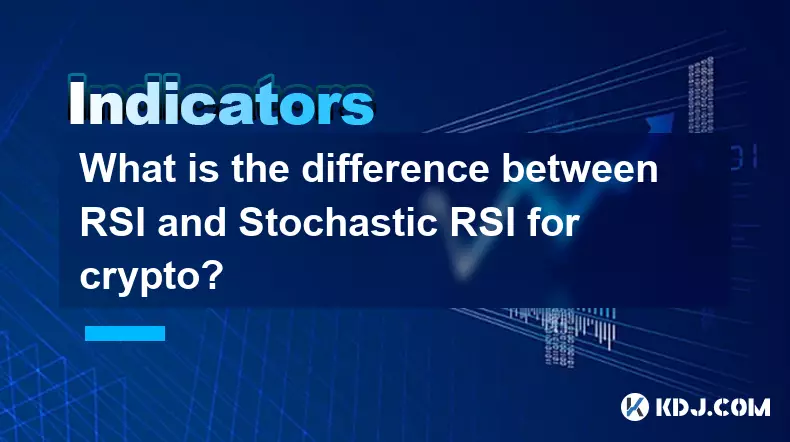 Indicators

What is the difference between RSI and Stochastic RSI for crypto?

KDJ.COM